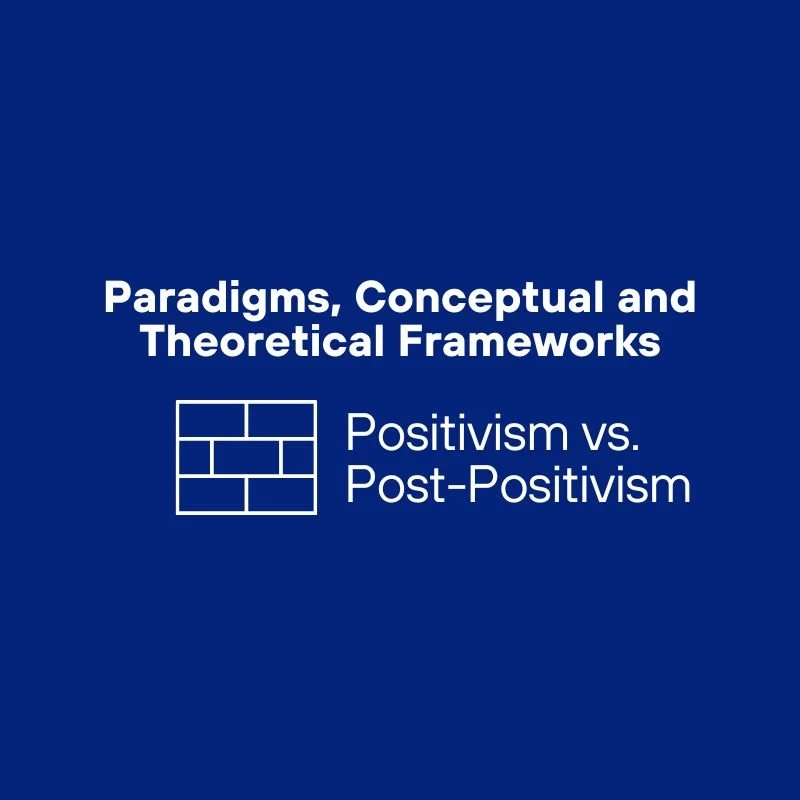 Paradigms, Conceptual and Theoretical Frameworks

Positivism vs. Post-Positivism